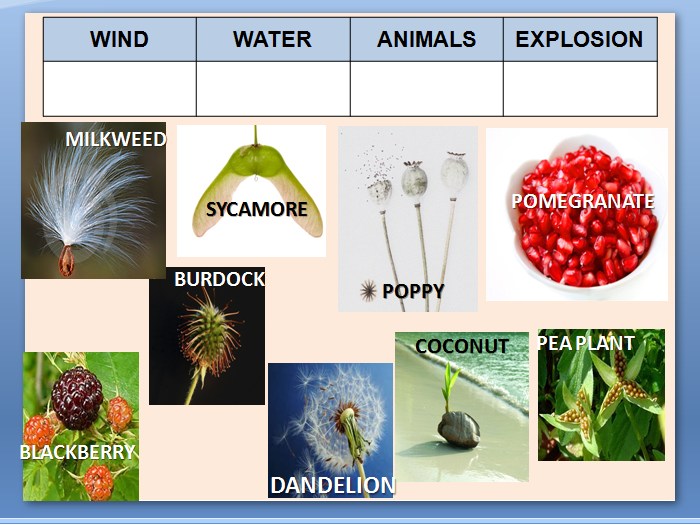 | WIND | WATER | ANIMALS | EXPLOSION |
|---|---|---|---|
| | | | |

MILKWEED

SYCAMORE

POPPY

POMEGRANATE

BURDOCK

BLACKBERRY

DANDELION

COCONUT

PEA PLANT